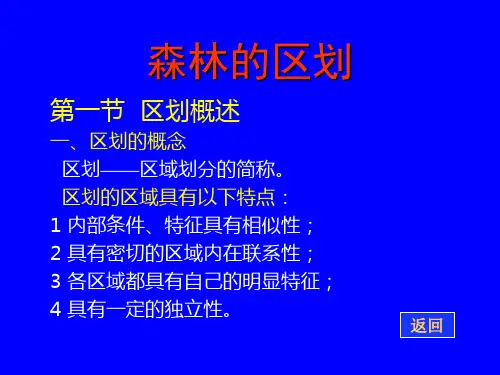 森林的区划

第一节 区划概述

一、区划的概念

区划——区域划分的简称。

区划的区域具有以下特点：

1 内部条件、特征具有相似性；

2 具有密切的区域内在联系性；

3 各区域都具有自己的明显特征；

4 具有一定的独立性。

返回